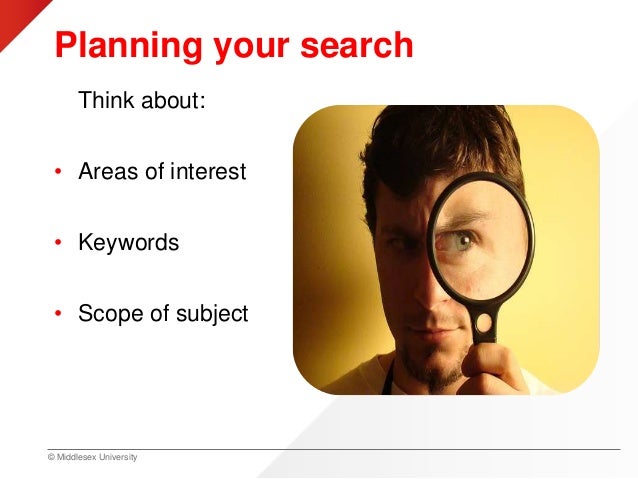 Planning your search

Think about:

• Areas of interest

• Keywords

• Scope of subject

© Middlesex University